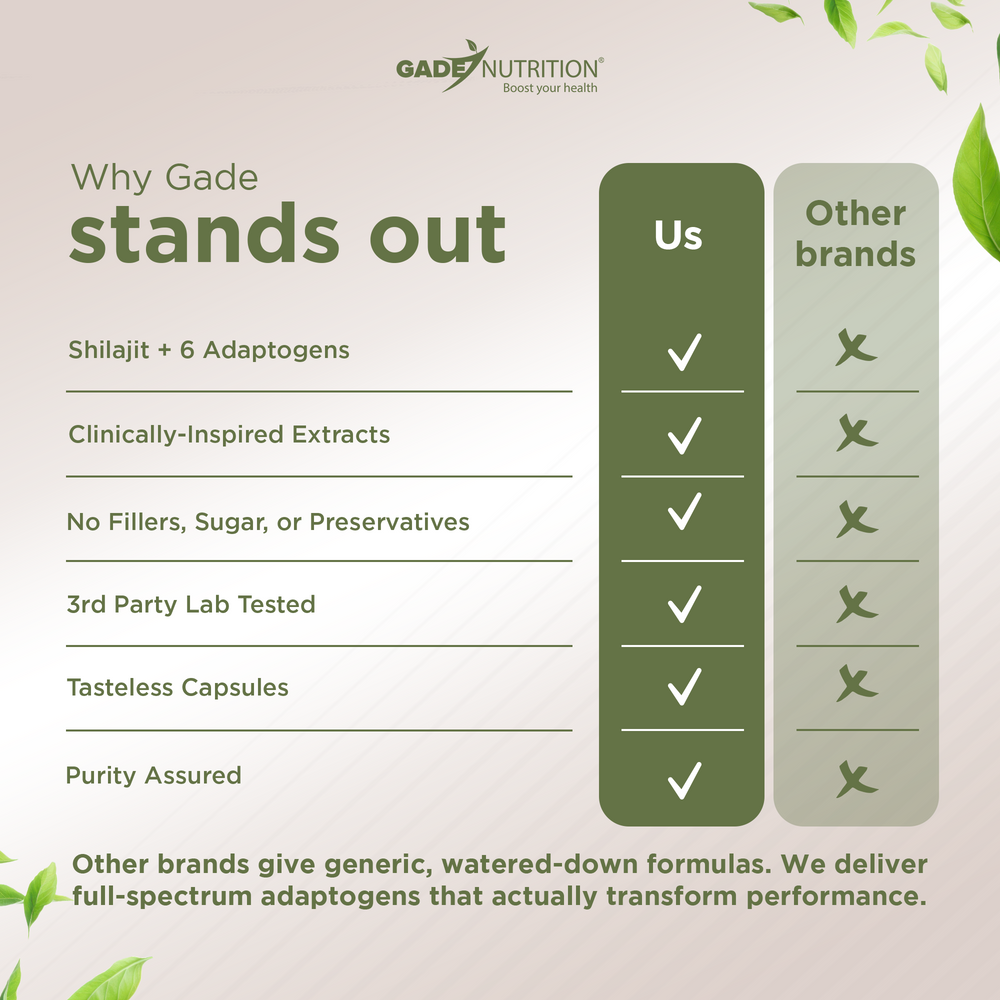 GADE NUTRITION®
Boost your health

Why Gade
stands out

| | Us | Other brands |
|---|---|---|
| Shilajit + 6 Adaptogens | ✓ | ✗ |
| Clinically-Inspired Extracts | ✓ | ✗ |
| No Fillers, Sugar, or Preservatives | ✓ | ✗ |
| 3rd Party Lab Tested | ✓ | ✗ |
| Tasteless Capsules | ✓ | ✗ |
| Purity Assured | ✓ | ✗ |

Other brands give generic, watered-down formulas. We deliver full-spectrum adaptogens that actually transform performance.